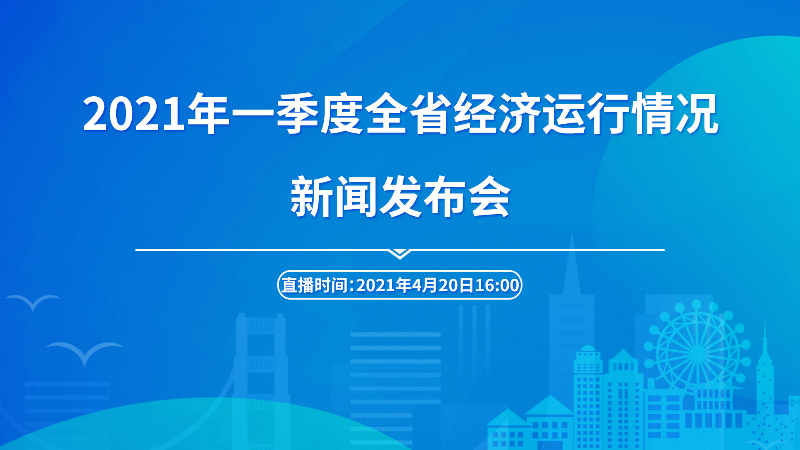 2021年一季度全省经济运行情况

新闻发布会

直播时间:2021年4月20日16:00